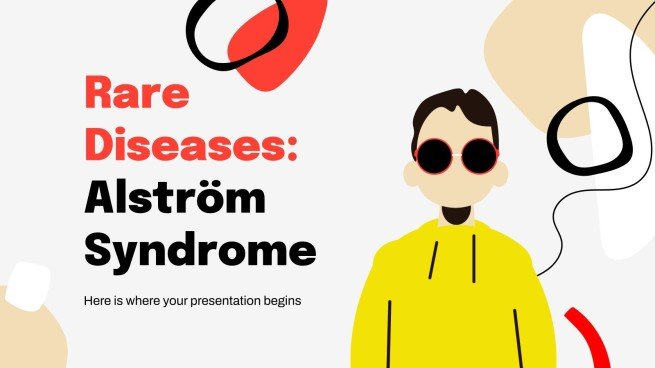 Rare Diseases: Alström Syndrome

Here is where your presentation begins